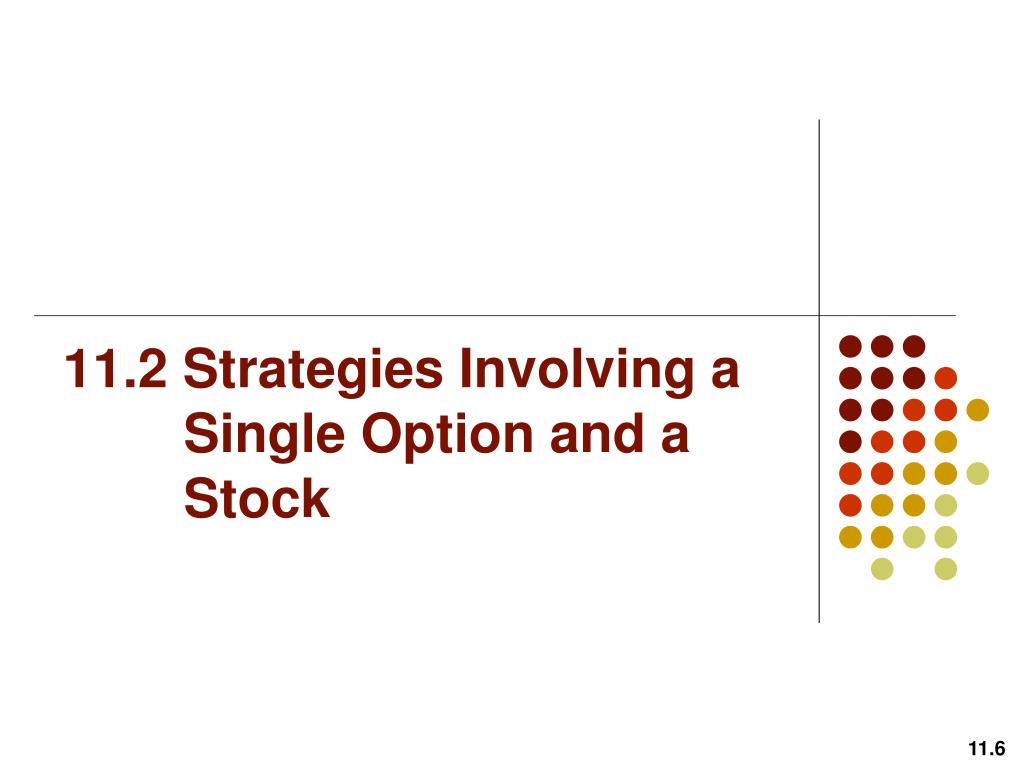 11.2 Strategies Involving a Single Option and a Stock

11.6